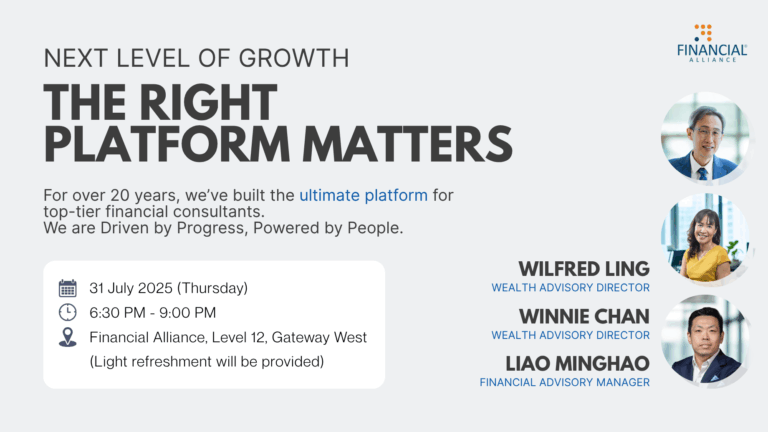 FINANCIAL ALLIANCE

NEXT LEVEL OF GROWTH

THE RIGHT PLATFORM MATTERS

For over 20 years, we've built the ultimate platform for top-tier financial consultants.
We are Driven by Progress, Powered by People.

31 July 2025 (Thursday)
6:30 PM - 9:00 PM
Financial Alliance, Level 12, Gateway West
(Light refreshment will be provided)

WILFRED LING
WEALTH ADVISORY DIRECTOR

WINNIE CHAN
WEALTH ADVISORY DIRECTOR

LIAO MINGHAO
FINANCIAL ADVISORY MANAGER